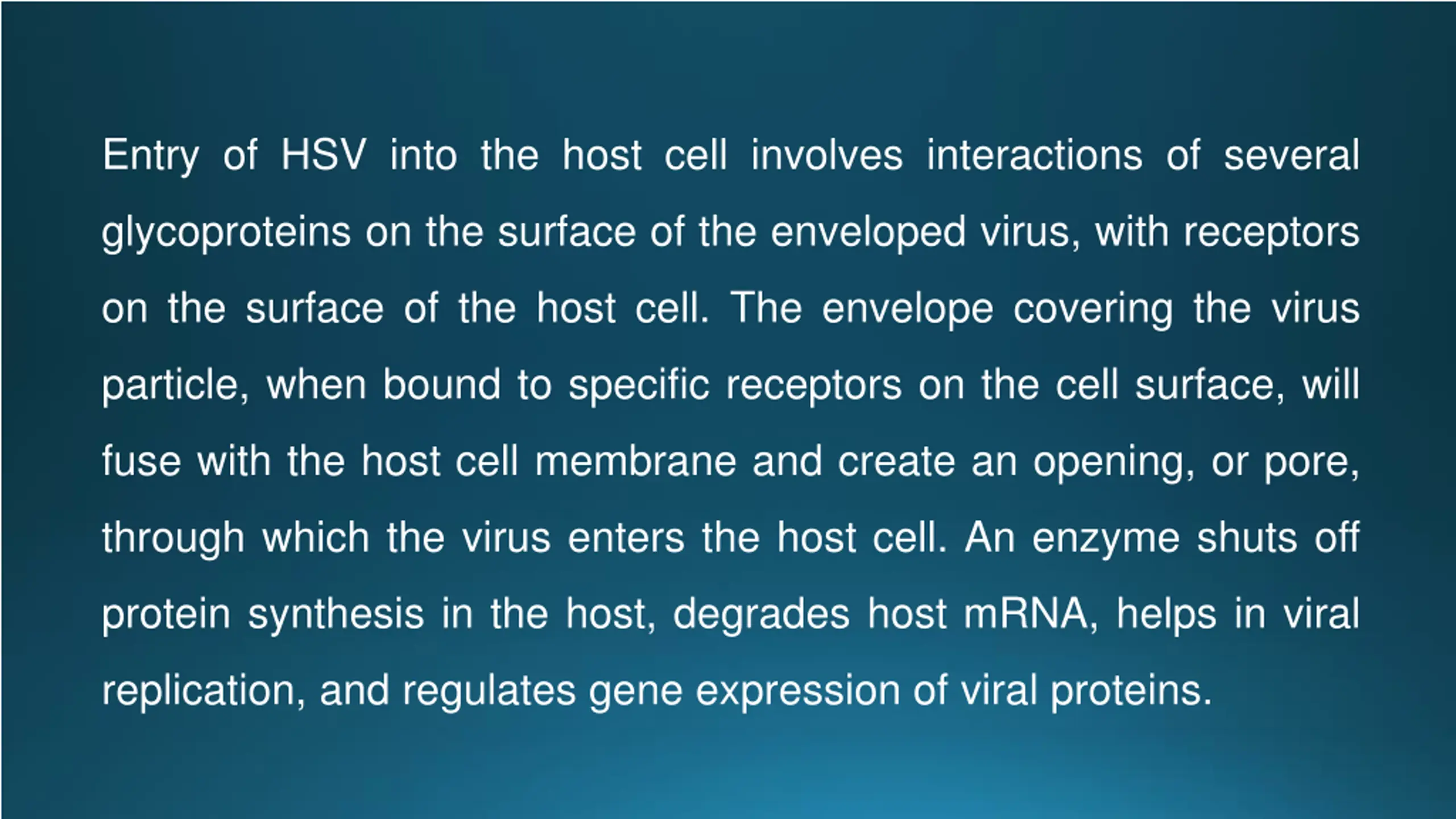 Entry of HSV into the host cell involves interactions of several glycoproteins on the surface of the enveloped virus, with receptors on the surface of the host cell. The envelope covering the virus particle, when bound to specific receptors on the cell surface, will fuse with the host cell membrane and create an opening, or pore, through which the virus enters the host cell. An enzyme shuts off protein synthesis in the host, degrades host mRNA, helps in viral replication, and regulates gene expression of viral proteins.